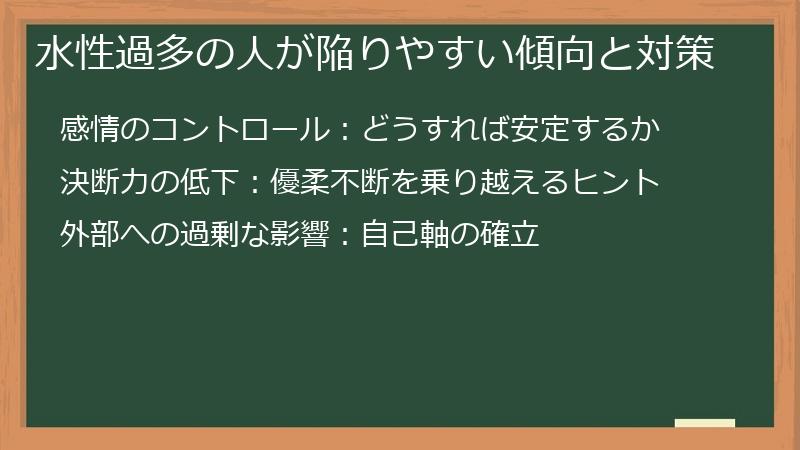 水性過多の人が陥りやすい傾向と対策

感情のコントロール：どうすれば安定するか

決断力の低下：優柔不断を乗り越えるヒント

外部への過剰な影響：自己軸の確立